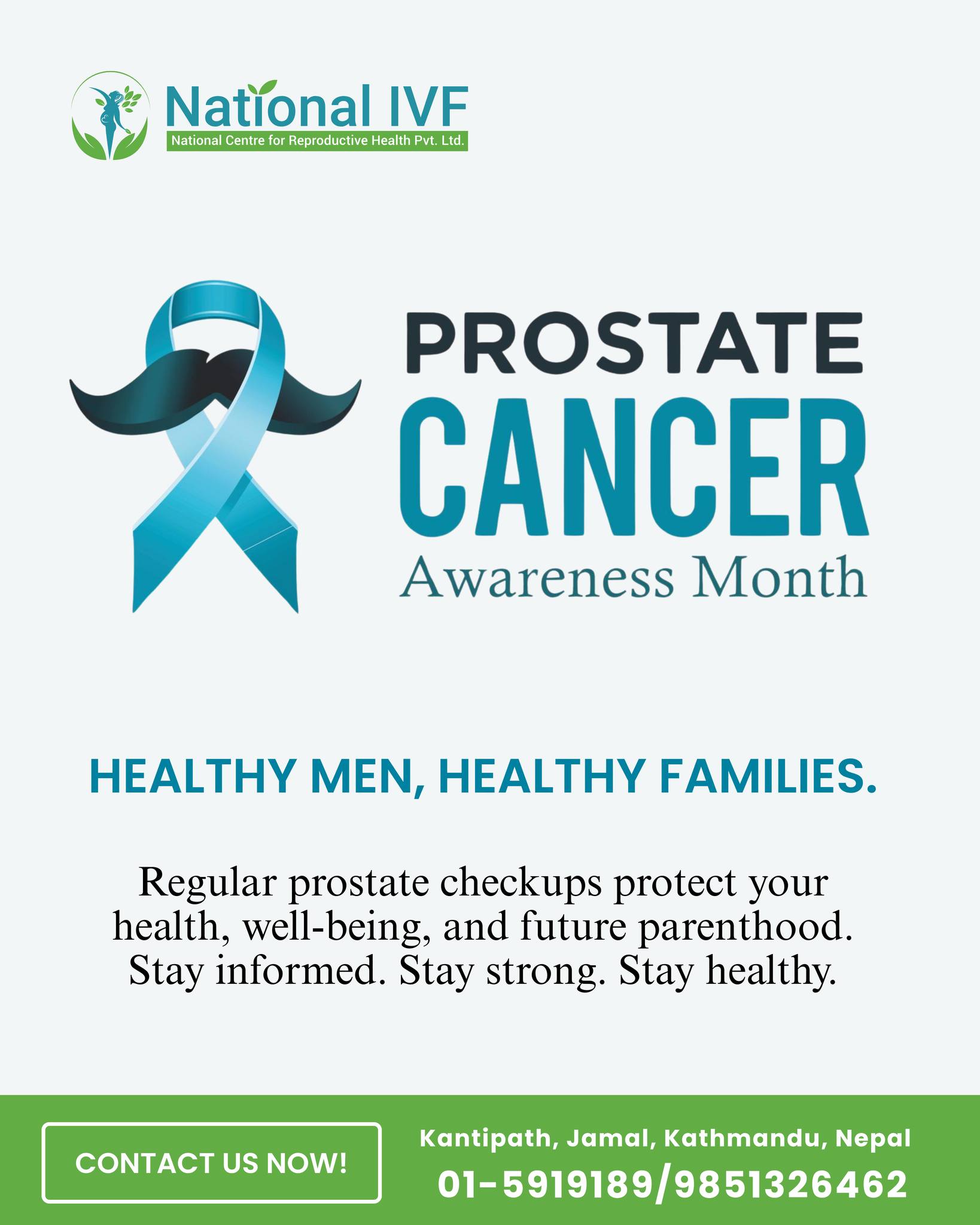 National IVF
National Centre for Reproductive Health Pvt. Ltd.

PROSTATE
CANCER
Awareness Month

HEALTHY MEN, HEALTHY FAMILIES.

Regular prostate checkups protect your health, well-being, and future parenthood. Stay informed. Stay strong. Stay healthy.

CONTACT US NOW!

Kantipath, Jamal, Kathmandu, Nepal
01-5919189/9851326462